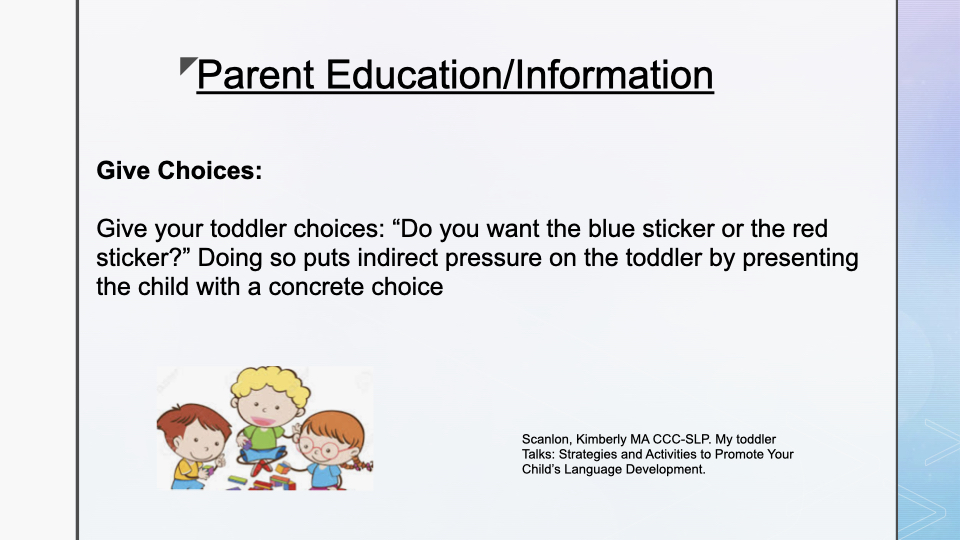 Parent Education/Information

Give Choices:

Give your toddler choices: “Do you want the blue sticker or the red sticker?” Doing so puts indirect pressure on the toddler by presenting the child with a concrete choice

Scanlon, Kimberly MA CCC-SLP. My toddler Talks: Strategies and Activities to Promote Your Child’s Language Development.